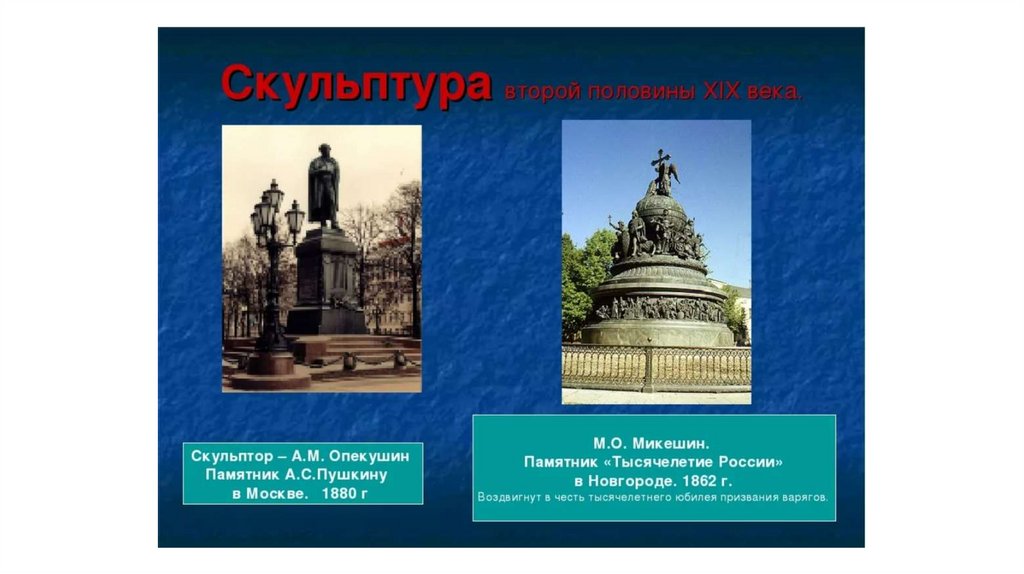 Скульптура второй половины XIX века.

Скульптор – А.М. Опекушин
Памятник А.С.Пушкину
в Москве. 1880 г

М.О. Микешин.
Памятник «Тысячелетие России»
в Новгороде. 1862 г.
Воздвигнут в честь тысячелетнего юбилея призвания варягов.